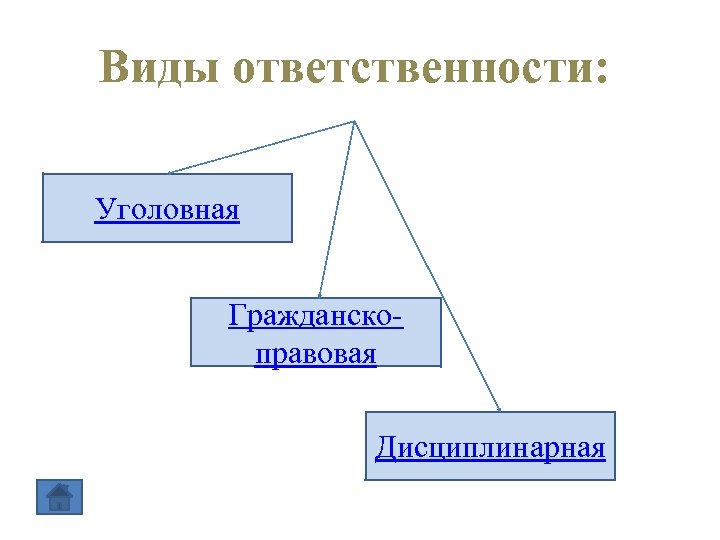 Виды ответственности:

Уголовная

Гражданско-правовая

Дисциплинарная